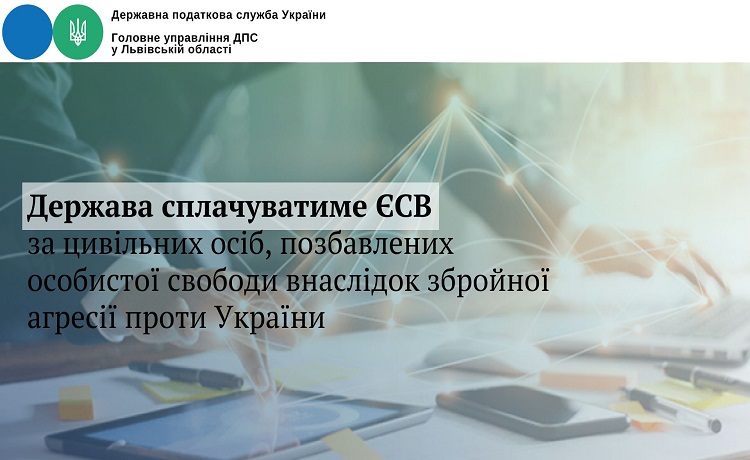 Державна податкова служба України

Головне управління ДПС у Львівській області

Держава сплачуватиме ЄСВ за цивільних осіб, позбавлених особистої свободи внаслідок збройної агресії проти України